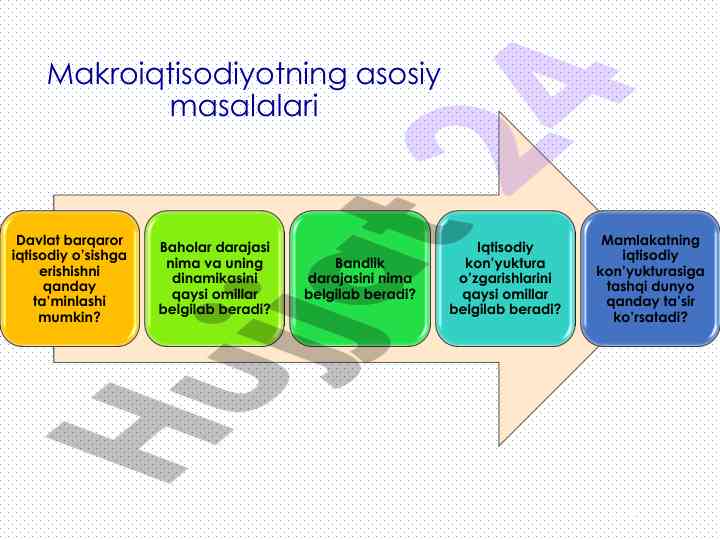 Makroiqtisodiyotning asosiy masalalari

Davlat barqaror iqtisodiy o'sishga erishishni qanday ta'minlashi mumkin?

Baholar darajasi nima va uning dinamikasini qaysi omillar belgilab beradi?

Bandlik darajasini nima belgilab beradi?

Iqtisodiy kon'yuktura o'zgarishlarini qaysi omillar belgilab beradi?

Mamlakatning iqtisodiy kon'yukturasiga tashqi dunyo qanday ta'sir ko'rsatadi?

Hujjat24